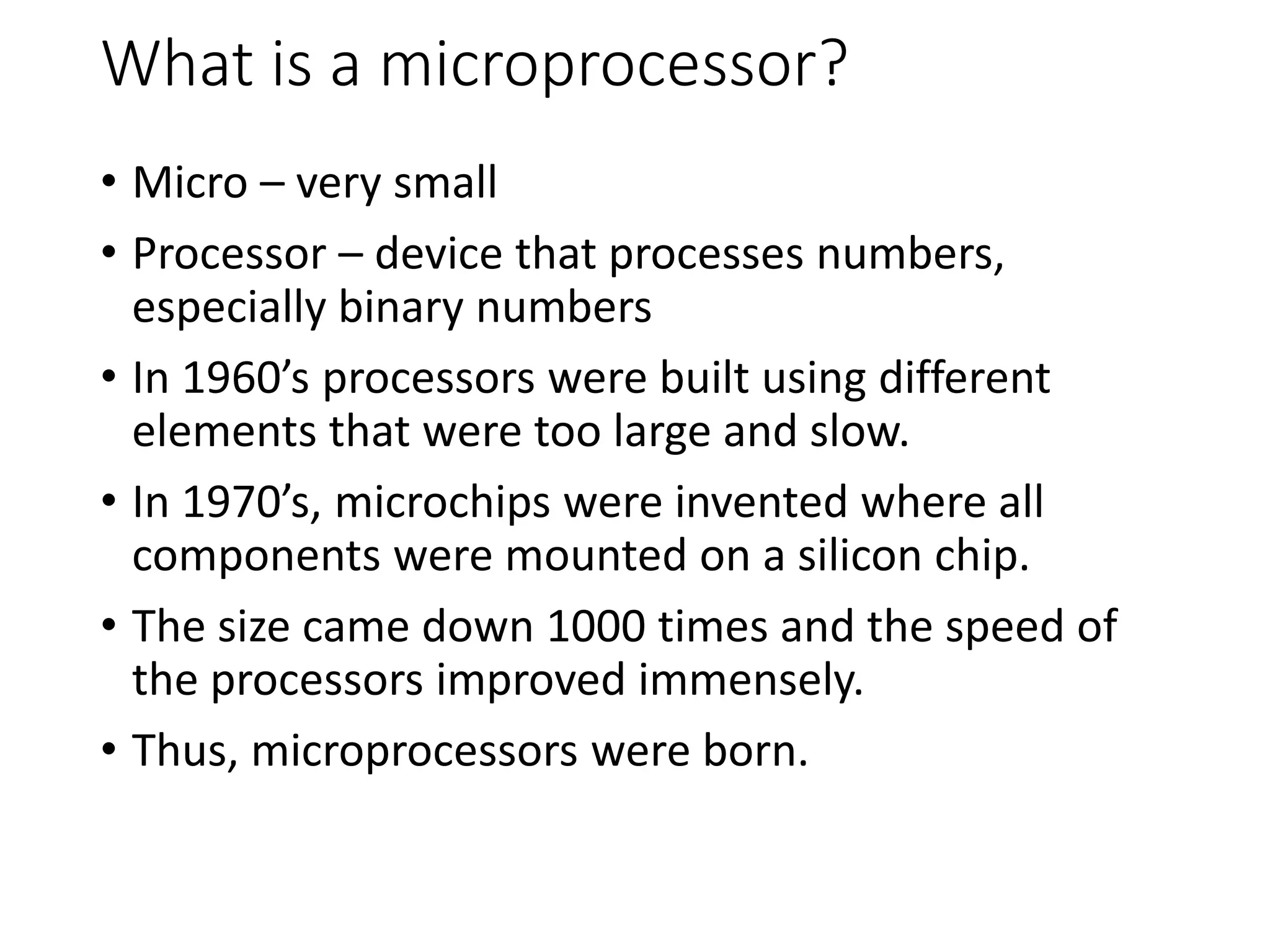 What is a microprocessor?

• Micro – very small
• Processor – device that processes numbers, especially binary numbers
• In 1960’s processors were built using different elements that were too large and slow.
• In 1970’s, microchips were invented where all components were mounted on a silicon chip.
• The size came down 1000 times and the speed of the processors improved immensely.
• Thus, microprocessors were born.